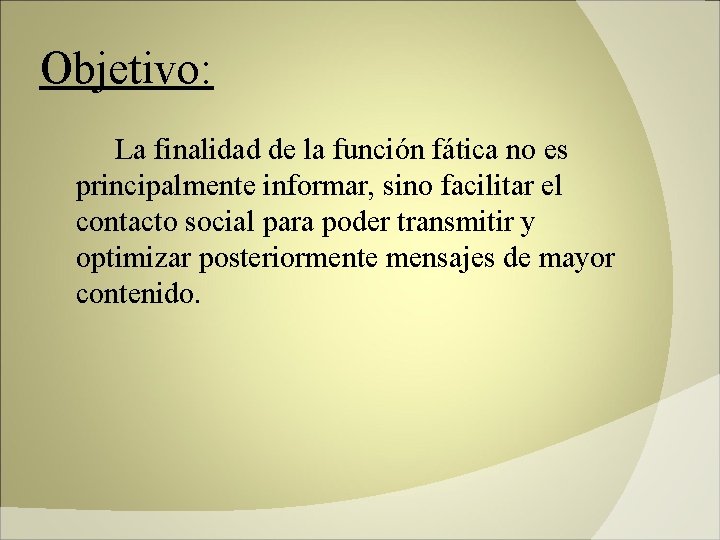 Objetivo:

La finalidad de la función fática no es principalmente informar, sino facilitar el contacto social para poder transmitir y optimizar posteriormente mensajes de mayor contenido.